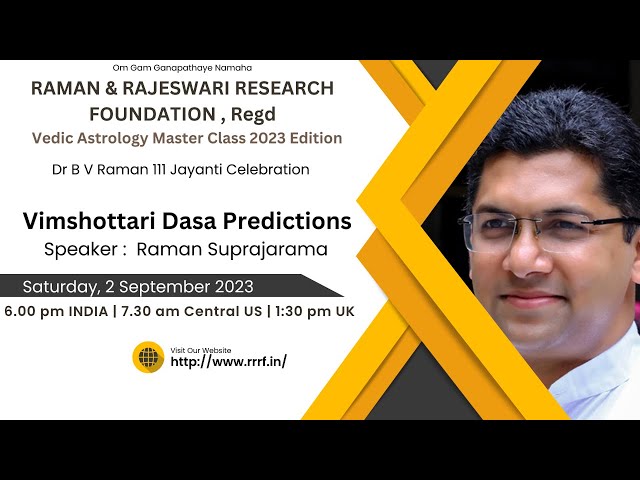 Om Gam Ganapathaye Namaha

RAMAN & RAJESWARI RESEARCH FOUNDATION , Regd

Vedic Astrology Master Class 2023 Edition

Dr B V Raman 111 Jayanti Celebration

Vimshottari Dasa Predictions

Speaker : Raman Suprajarama

Saturday, 2 September 2023

6.00 pm INDIA | 7.30 am Central US | 1:30 pm UK

Visit Our Website
http://www.rrrf.in/